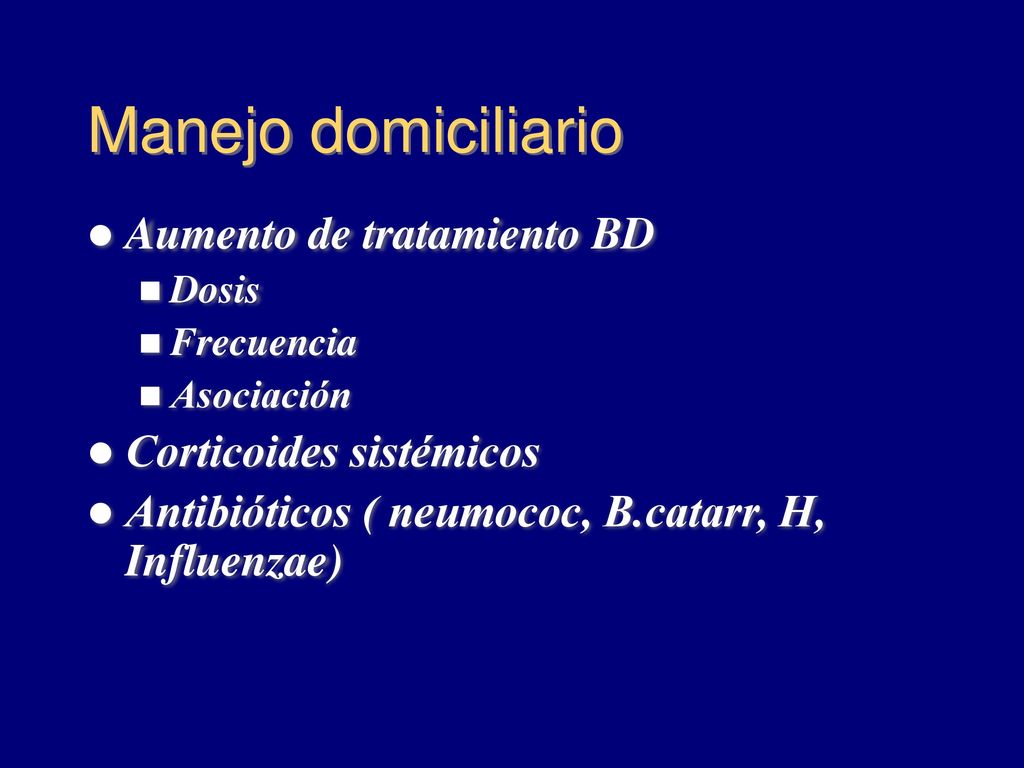 Manejo domiciliario

- Aumento de tratamiento BD
  - Dosis
  - Frecuencia
  - Asociación
- Corticoides sistémicos
- Antibióticos ( neumococ, B.catarr, H, Influenzae)